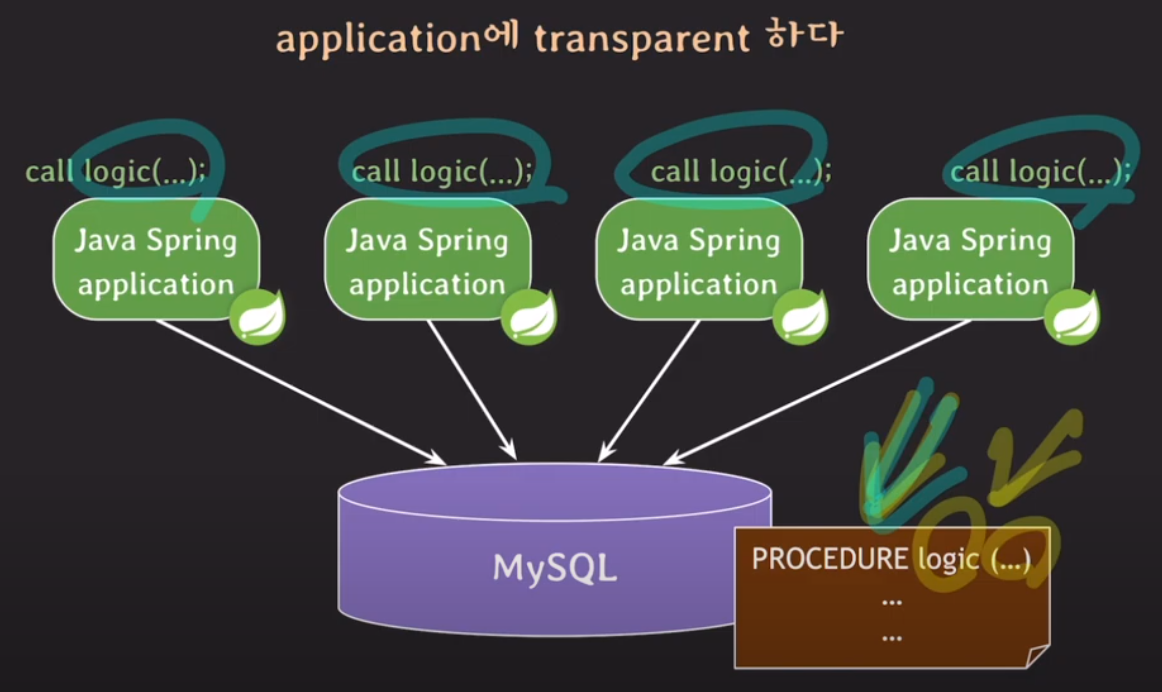 application에 transparent 하다

call logic(...);
Java Spring application

call logic(...);
Java Spring application

call logic(...);
Java Spring application

call logic(...);
Java Spring application

MySQL

PROCEDURE logic (...)
...
...